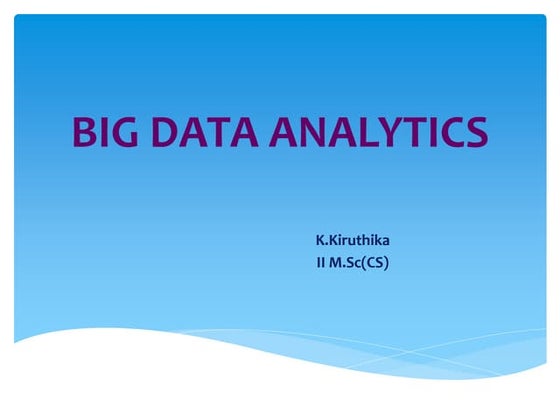 BIG DATA ANALYTICS

K.Kiruthika
II M.Sc(CS)